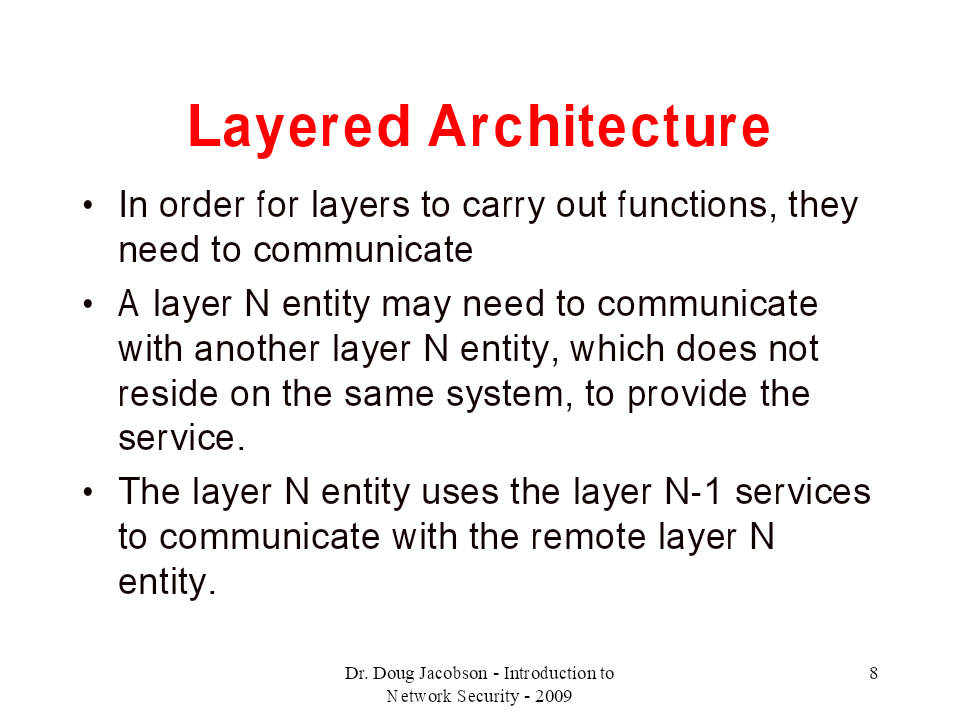 Layered Architecture

• In order for layers to carry out functions, they need to communicate

• A layer N entity may need to communicate with another layer N entity, which does not reside on the same system, to provide the service.

• The layer N entity uses the layer N-1 services to communicate with the remote layer N entity.

Dr. Doug Jacobson - Introduction to Network Security - 2009

8